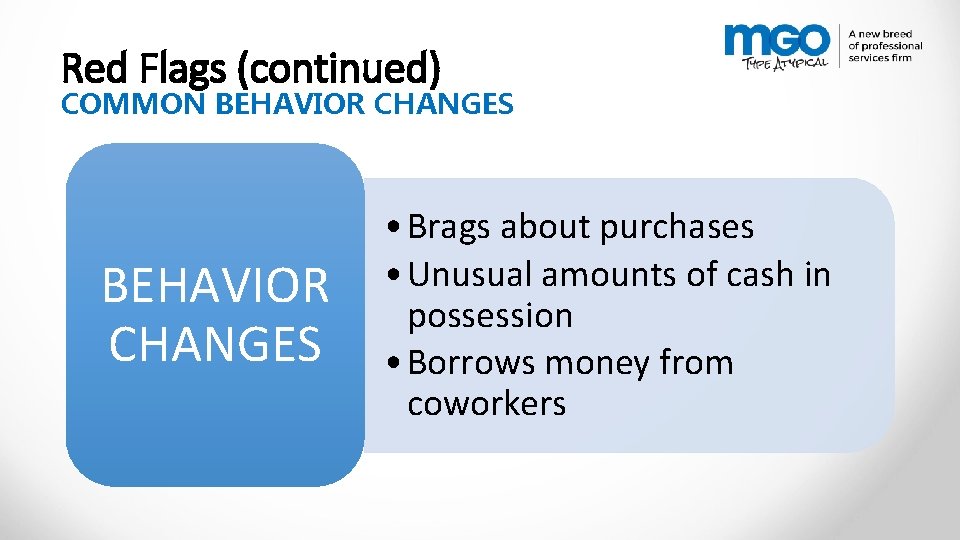 Red Flags (continued)
COMMON BEHAVIOR CHANGES

MGO TYPE ATYPICAL
A new breed of professional services firm

BEHAVIOR CHANGES

• Brags about purchases
• Unusual amounts of cash in possession
• Borrows money from coworkers